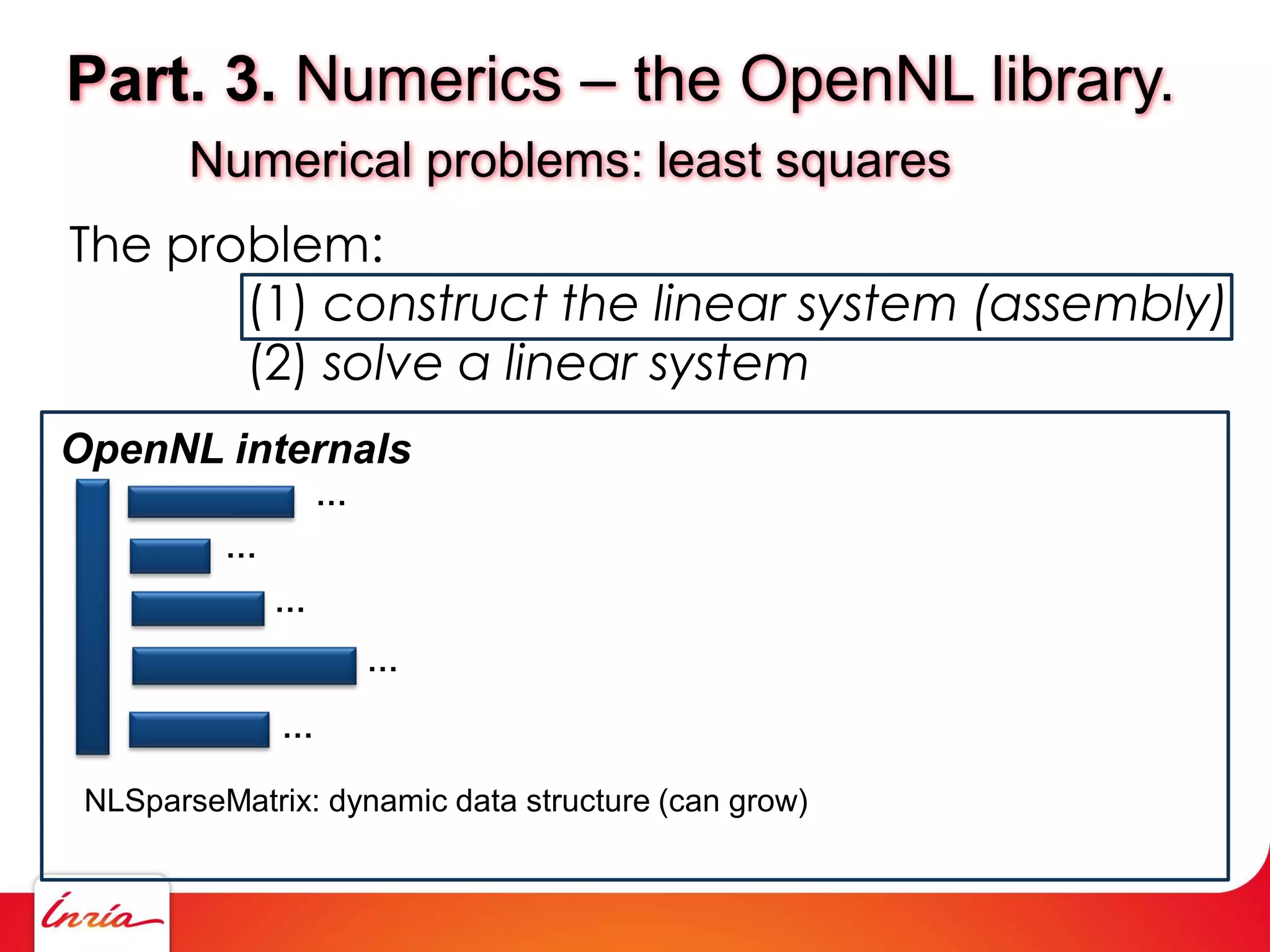 Part. 3. Numerics – the OpenNL library.
Numerical problems: least squares

The problem:
(1) construct the linear system (assembly)
(2) solve a linear system

OpenNL internals

...
...
...
...
...

NLSparseMatrix: dynamic data structure (can grow)

Inria